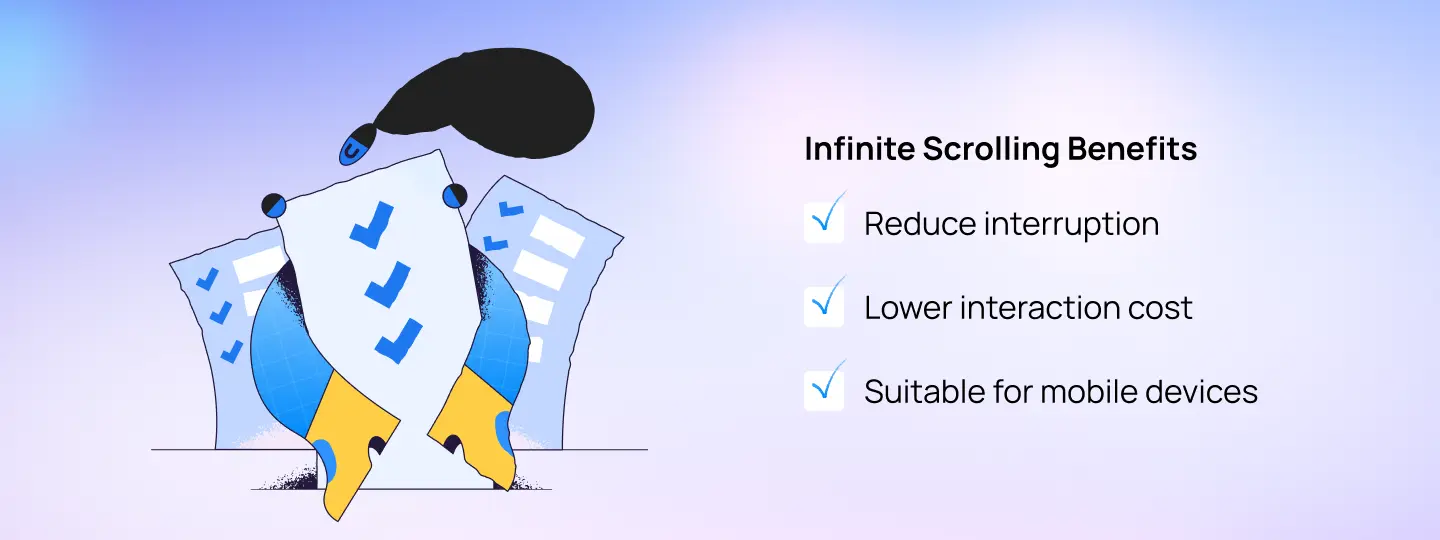 Infinite Scrolling Benefits

Reduce interruption

Lower interaction cost

Suitable for mobile devices